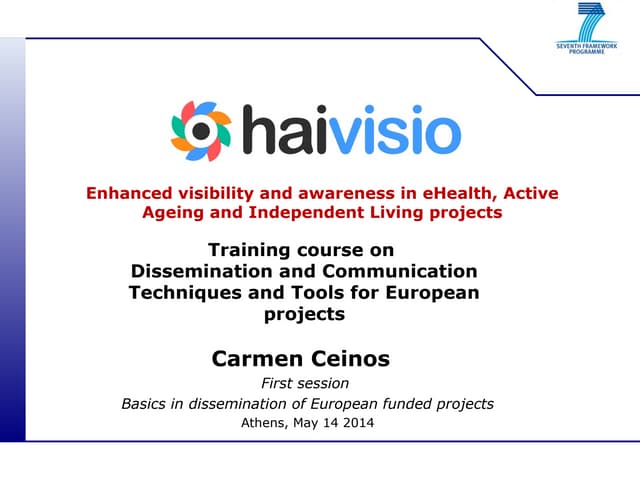 SEVENTH FRAMEWORK PROGRAMME

haivisio

Enhanced visibility and awareness in eHealth, Active Ageing and Independent Living projects

Training course on Dissemination and Communication Techniques and Tools for European projects

Carmen Ceinos

First session

Basics in dissemination of European funded projects

Athens, May 14 2014